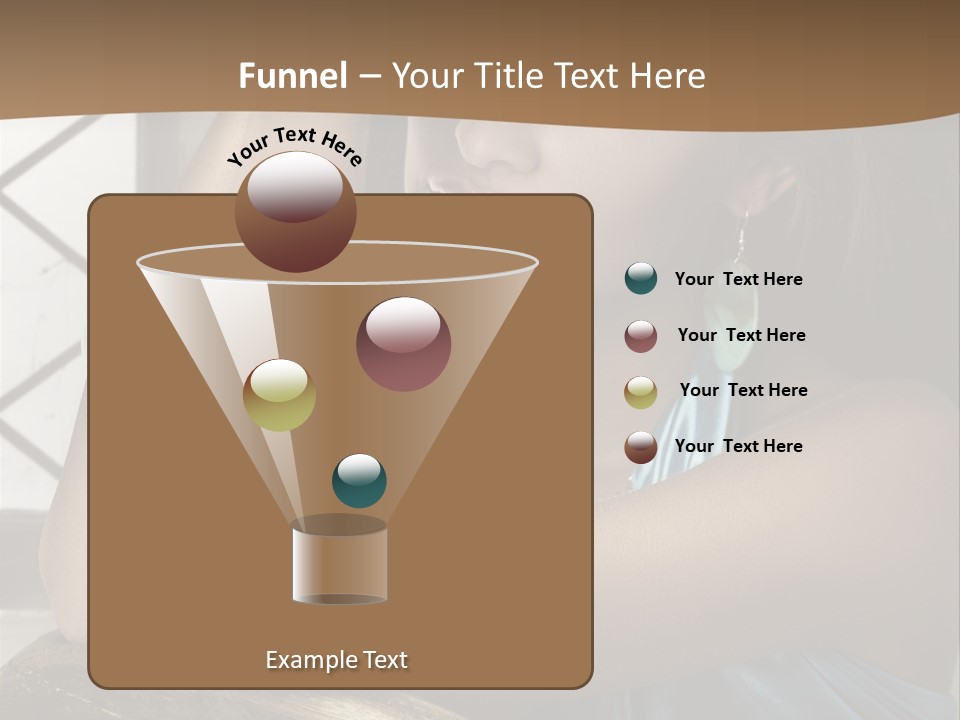 Funnel – Your Title Text Here

Your Text Here

Your Text Here

Your Text Here

Your Text Here

Your Text Here

Example Text